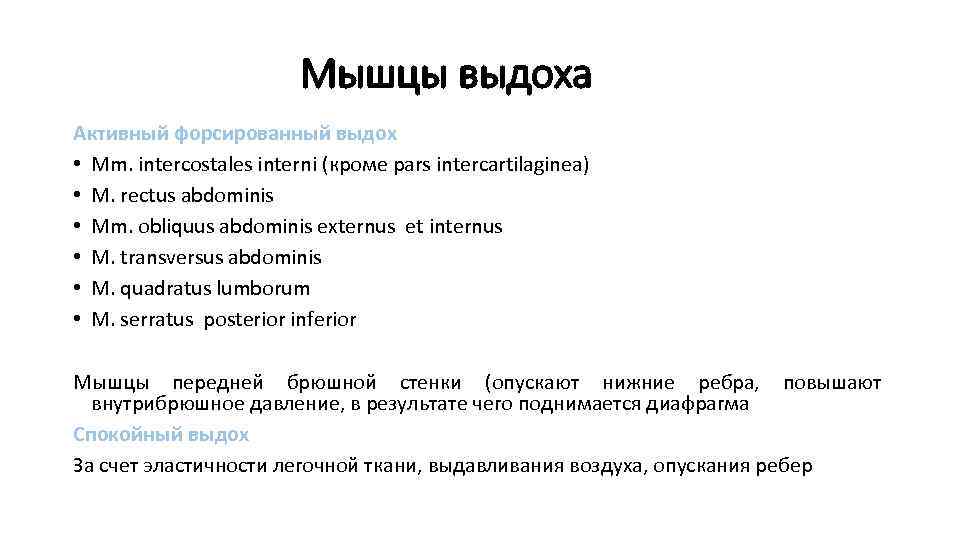 Мышцы выдоха

Активный форсированный выдох
• Mm. intercostales interni (кроме pars intercartilaginea)
• M. rectus abdominis
• Mm. obliquus abdominis externus et internus
• M. transversus abdominis
• M. quadratus lumborum
• M. serratus posterior inferior

Мышцы передней брюшной стенки (опускают нижние ребра, повышают внутрибрюшное давление, в результате чего поднимается диафрагма

Спокойный выдох

За счет эластичности легочной ткани, выдавливания воздуха, опускания ребер